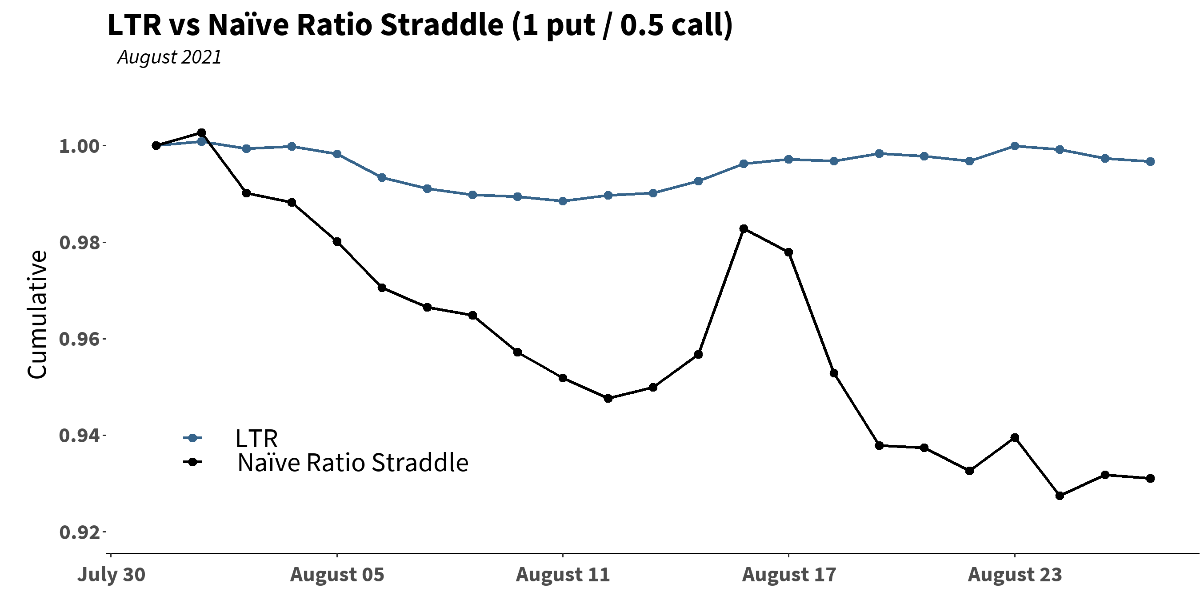 LTR vs Naïve Ratio Straddle (1 put / 0.5 call)
August 2021

Cumulative

1.00
0.98
0.96
0.94
0.92

LTR
Naïve Ratio Straddle

July 30
August 05
August 11
August 17
August 23